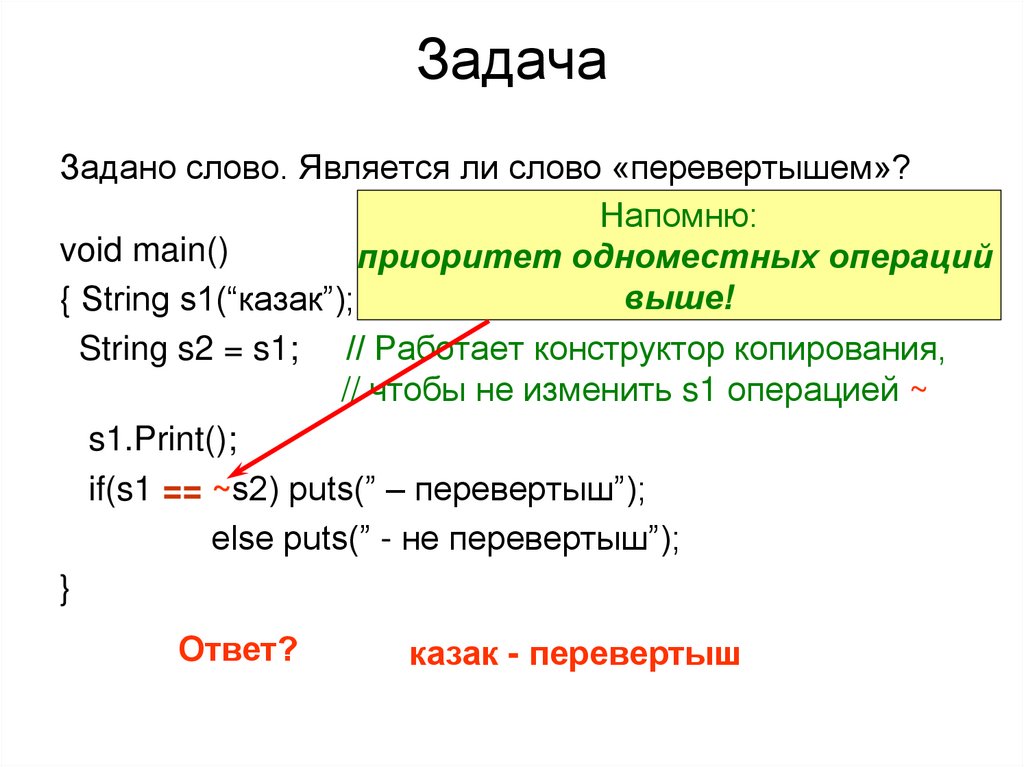 Задача

Задано слово. Является ли слово «перевертышем»?

Напомню:
приоритет одноместных операций выше!

void main()
{ String s1(“казак”);
String s2 = s1; // Работает конструктор копирования,
// чтобы не изменить s1 операцией ~
s1.Print();
if(s1 == ~s2) puts(” – перевертыш”);
else puts(” - не перевертыш”);
}

Ответ?

казак - перевертыш